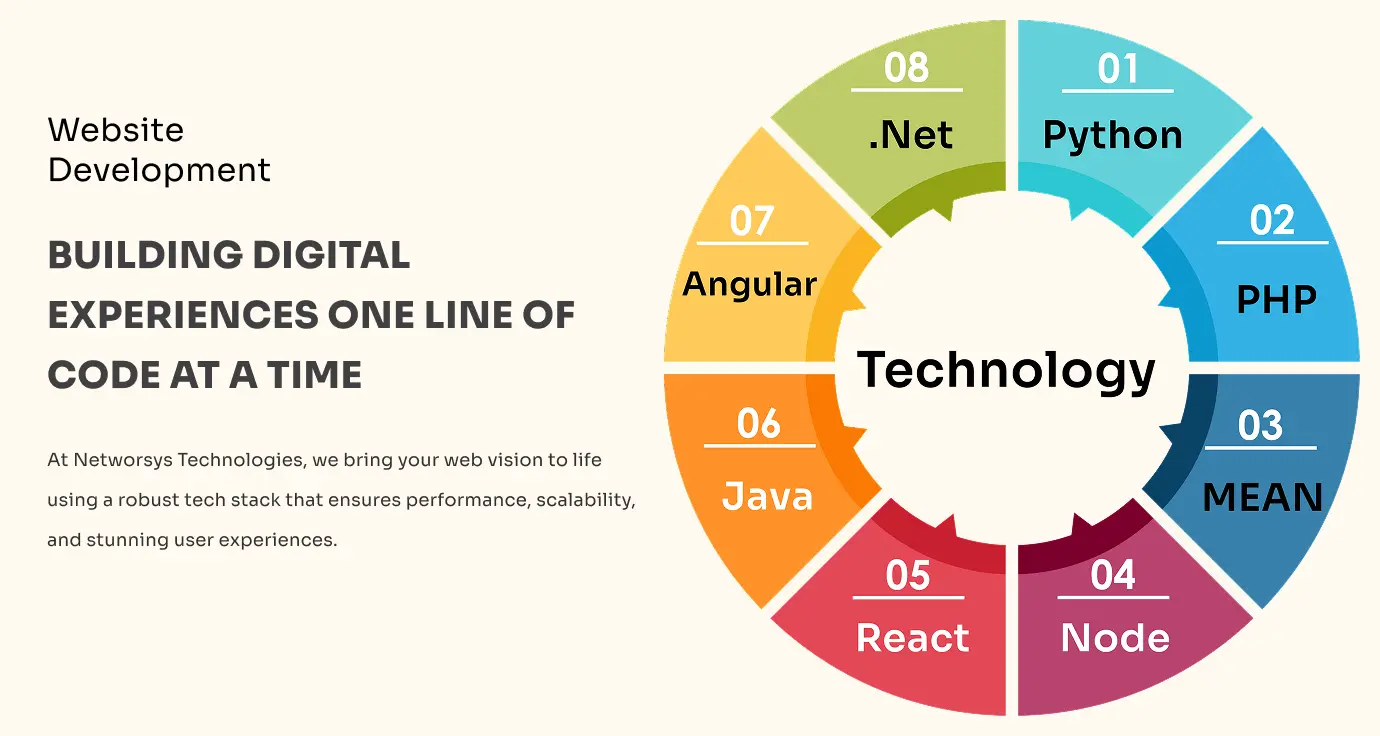 Website Development

BUILDING DIGITAL EXPERIENCES ONE LINE OF CODE AT A TIME

At Networsys Technologies, we bring your web vision to life using a robust tech stack that ensures performance, scalability, and stunning user experiences.

Technology

01
Python

02
PHP

03
MEAN

04
Node

05
React

06
Java

07
Angular

08
.Net